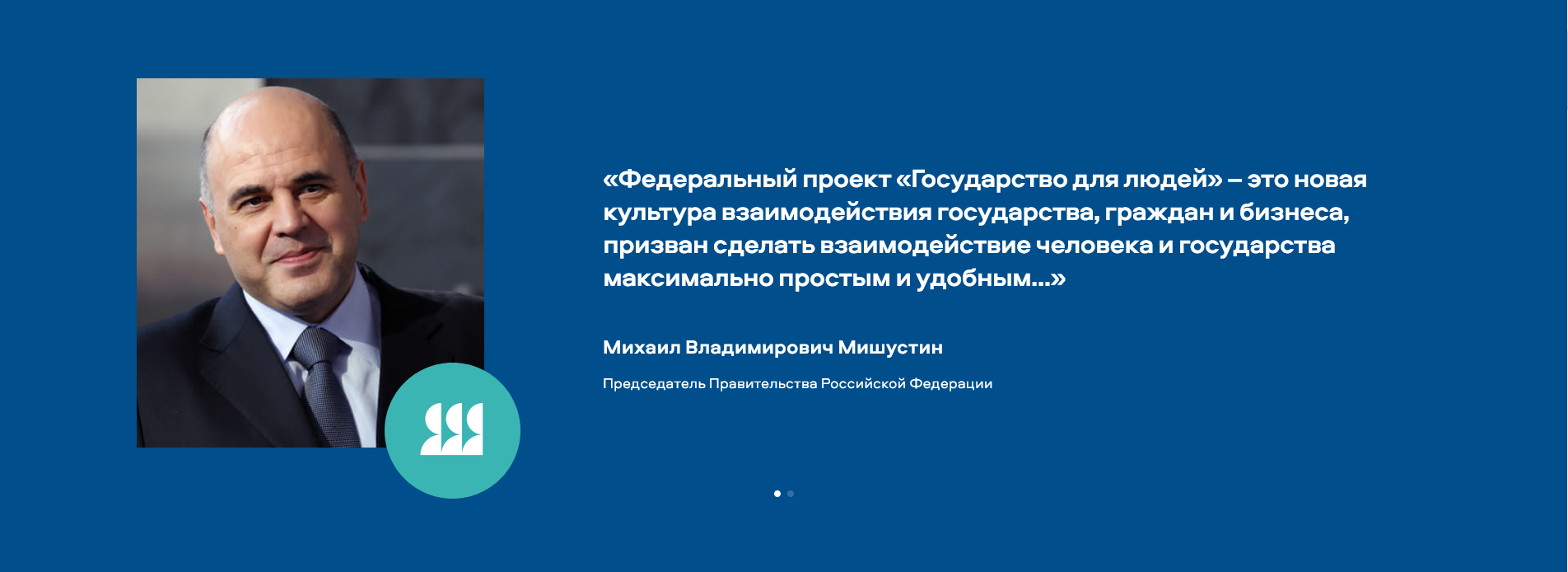 «Федеральный проект «Государство для людей» – это новая культура взаимодействия государства, граждан и бизнеса, призван сделать взаимодействие человека и государства максимально простым и удобным...»

Михаил Владимирович Мишустин

Председатель Правительства Российской Федерации